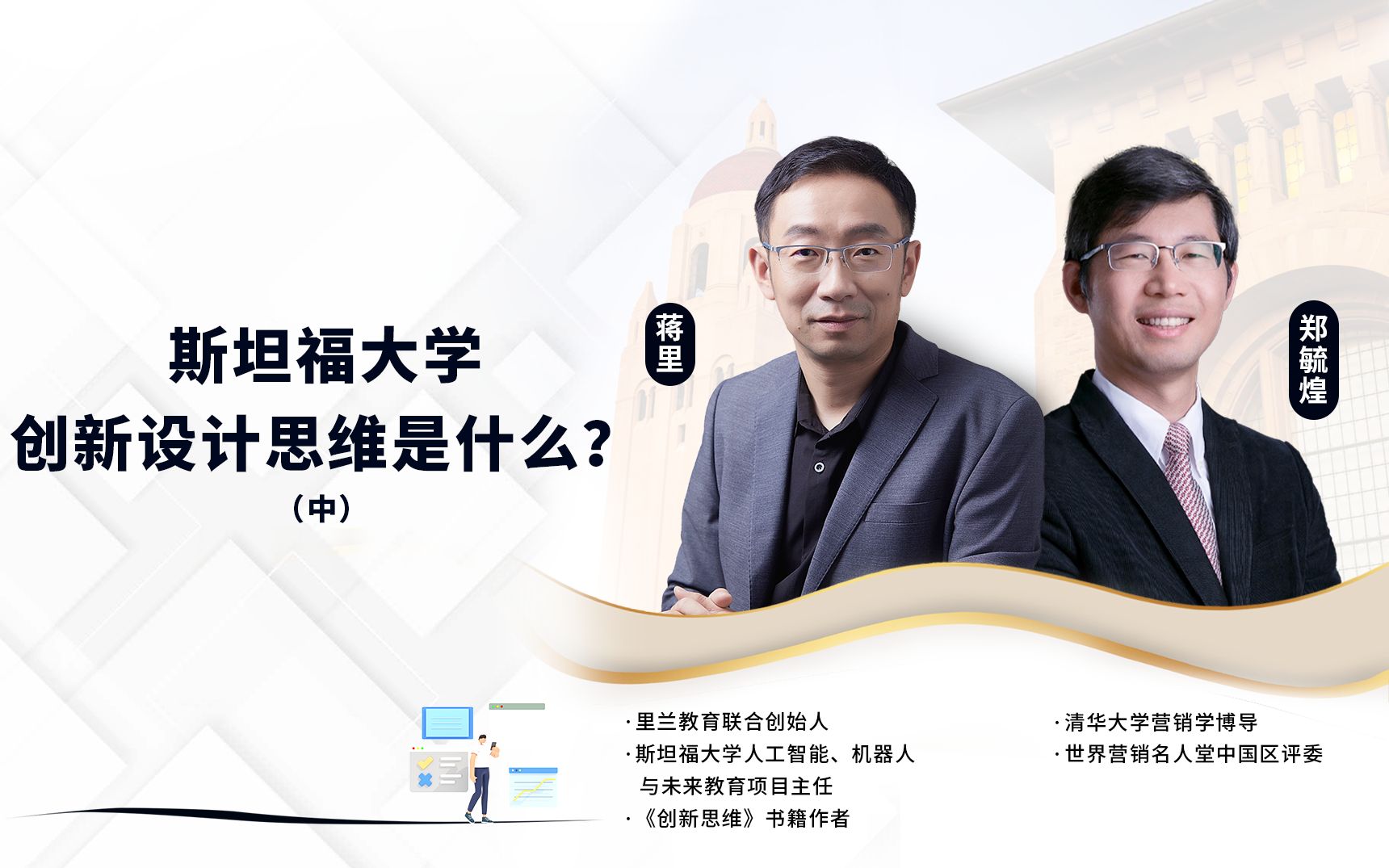 斯坦福大学
创新设计思维是什么？
（中）

蒋里

郑毓煌

· 里兰教育联合创始人
· 斯坦福大学人工智能、机器人与未来教育项目主任
· 《创新思维》书籍作者

· 清华大学营销学博导
· 世界营销名人堂中国区评委